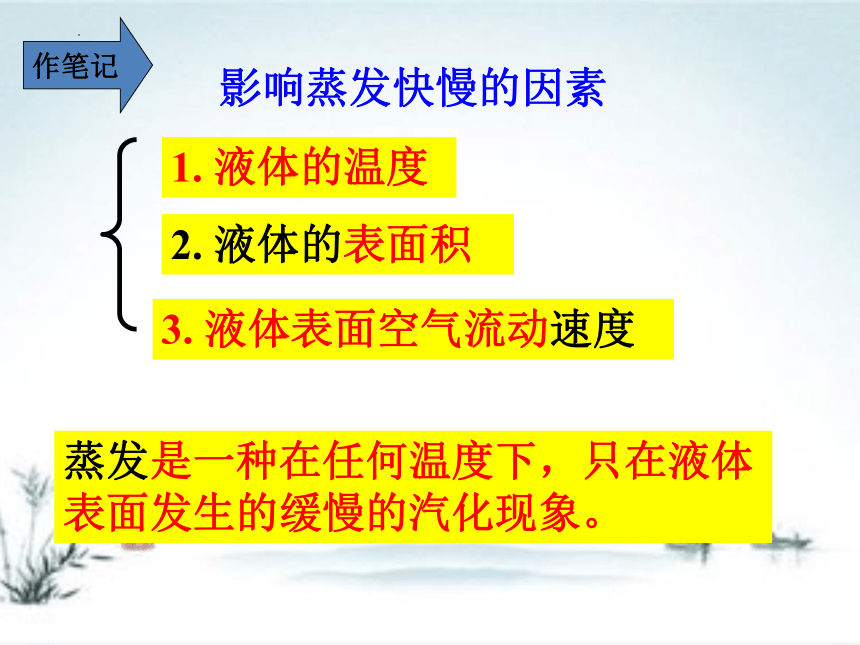 作笔记

影响蒸发快慢的因素

1. 液体的温度

2. 液体的表面积

3. 液体表面空气流动速度

蒸发是一种在任何温度下，只在液体表面发生的缓慢的汽化现象。